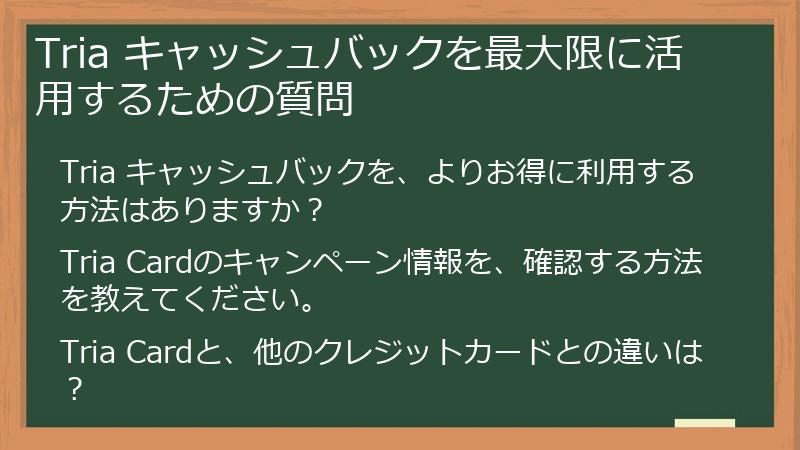 Tria キャッシュバックを最大限に活用するための質問

Tria キャッシュバックを、よりお得に利用する方法はありますか？

Tria Cardのキャンペーン情報を、確認する方法を教えてください。

Tria Cardと、他のクレジットカードとの違いは？